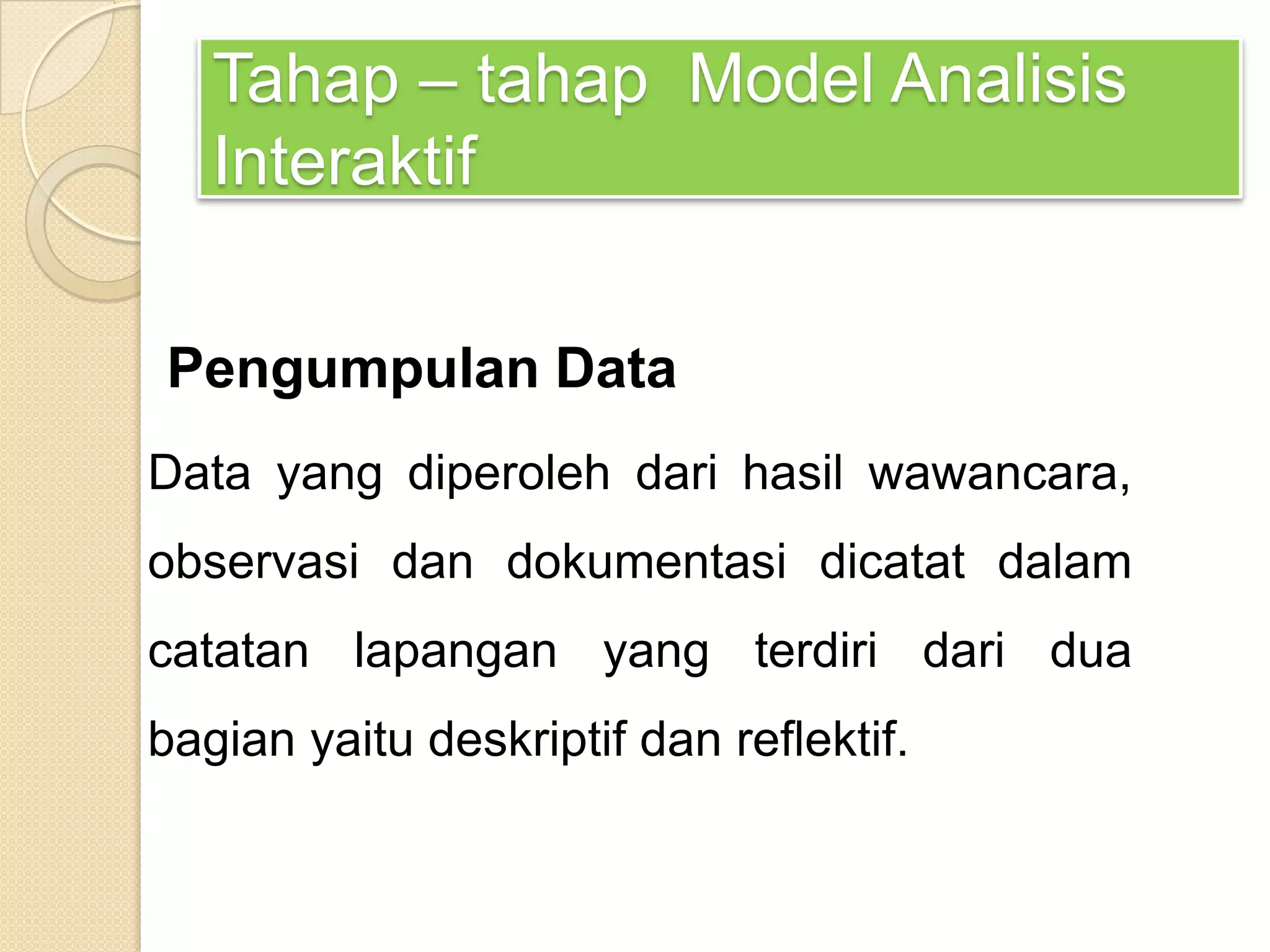 Tahap – tahap  Model Analisis Interaktif

Pengumpulan Data

Data yang diperoleh dari hasil wawancara, observasi dan dokumentasi dicatat dalam catatan lapangan yang terdiri dari dua bagian yaitu deskriptif dan reflektif.